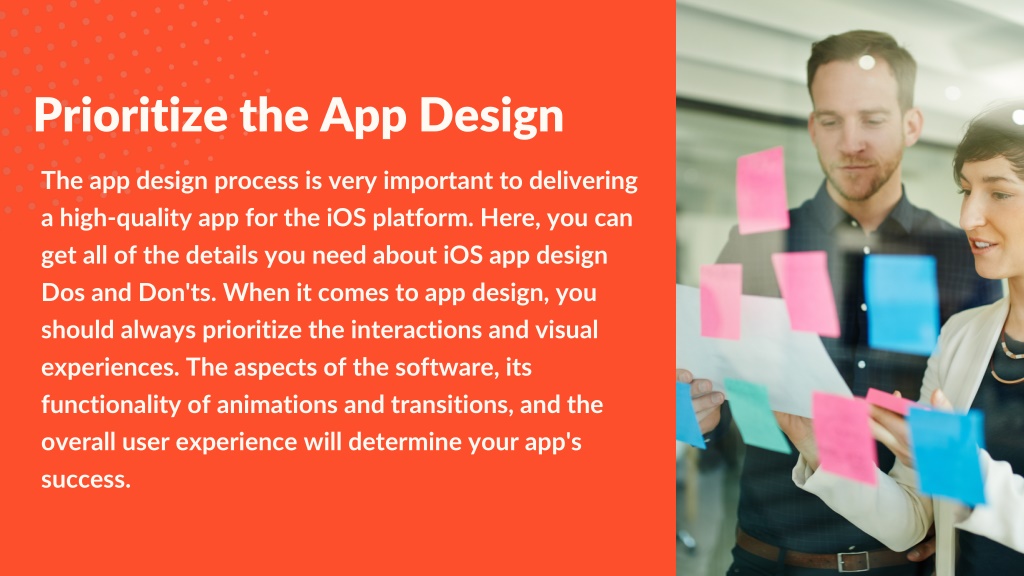 Prioritize the App Design

The app design process is very important to delivering a high-quality app for the iOS platform. Here, you can get all of the details you need about iOS app design Dos and Don'ts. When it comes to app design, you should always prioritize the interactions and visual experiences. The aspects of the software, its functionality of animations and transitions, and the overall user experience will determine your app's success.